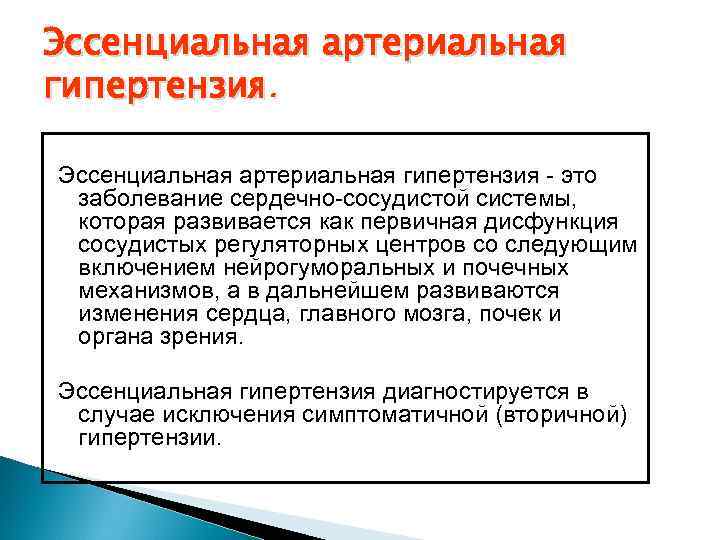 Эссенциальная артериальная гипертензия.

Эссенциальная артериальная гипертензия - это заболевание сердечно-сосудистой системы, которая развивается как первичная дисфункция сосудистых регуляторных центров со следующим включением нейрогуморальных и почечных механизмов, а в дальнейшем развиваются изменения сердца, главного мозга, почек и органа зрения.

Эссенциальная гипертензия диагностируется в случае исключения симптоматичной (вторичной) гипертензии.